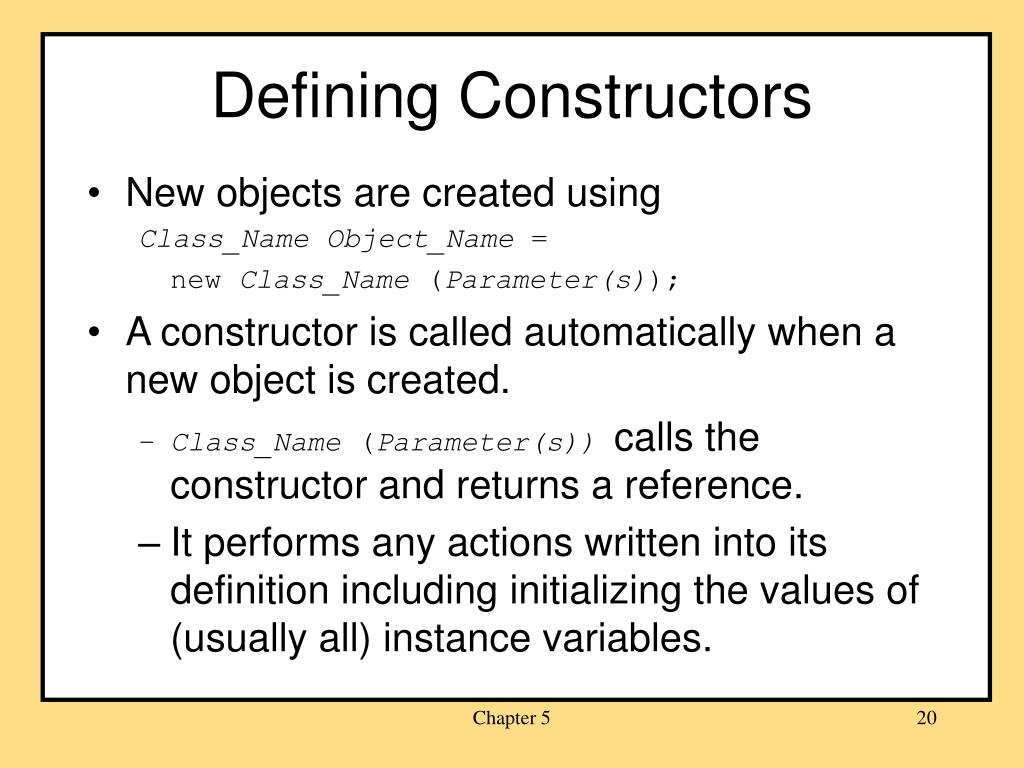 Defining Constructors

• New objects are created using
Class_Name Object_Name =
new Class_Name (Parameter(s));

• A constructor is called automatically when a new object is created.

– Class_Name (Parameter(s)) calls the constructor and returns a reference.

– It performs any actions written into its definition including initializing the values of (usually all) instance variables.

Chapter 5

20